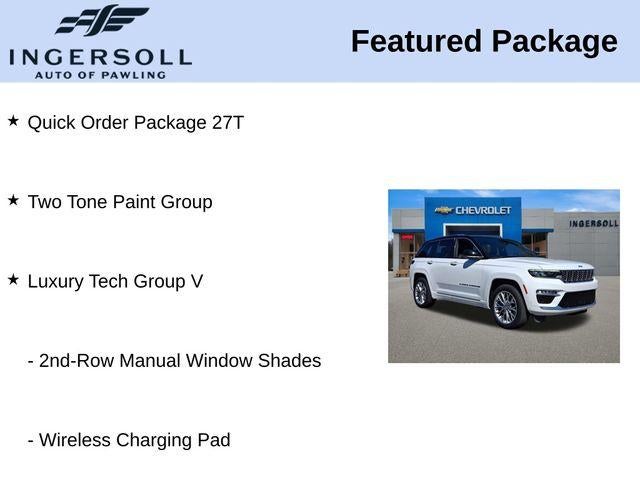 INGERSOLL
AUTO OF PAWLING

Featured Package

★ Quick Order Package 27T

★ Two Tone Paint Group

★ Luxury Tech Group V

- 2nd-Row Manual Window Shades

- Wireless Charging Pad

CHEVROLET

INGERSOLL